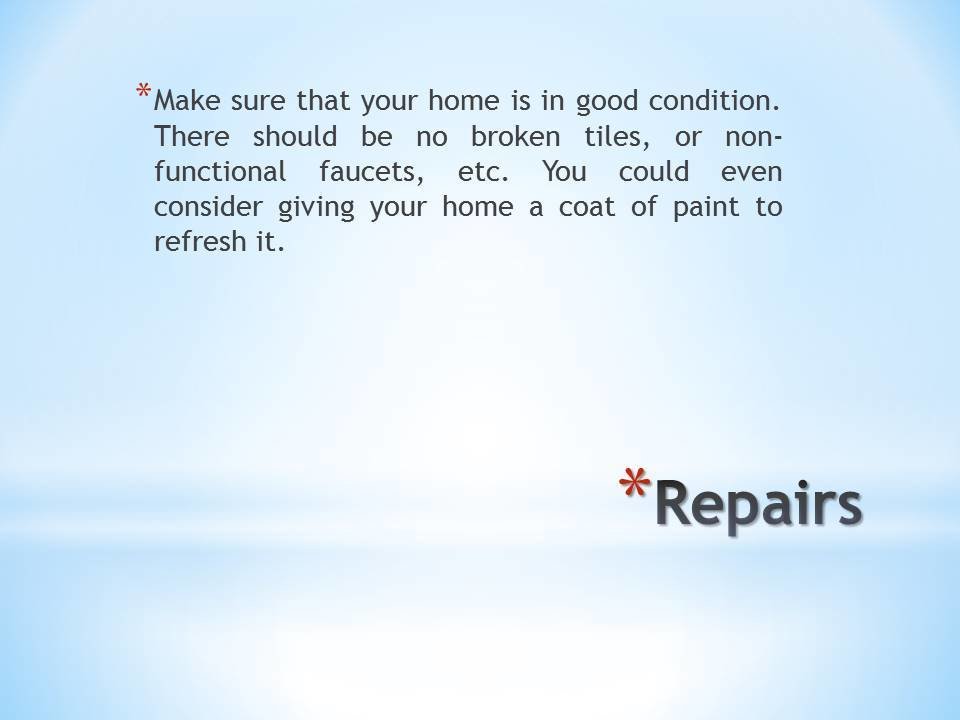 *Make sure that your home is in good condition. There should be no broken tiles, or non-functional faucets, etc. You could even consider giving your home a coat of paint to refresh it.

*Repairs